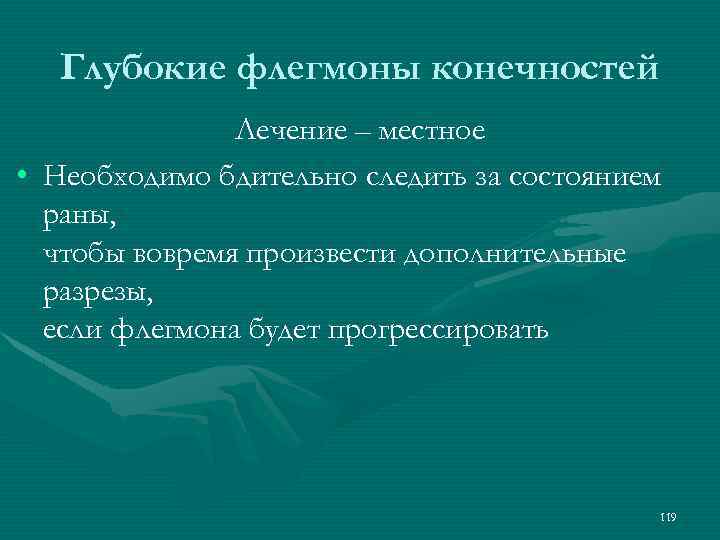 Глубокие флегмоны конечностей

Лечение – местное

• Необходимо бдительно следить за состоянием раны,
чтобы вовремя произвести дополнительные разрезы,
если флегмона будет прогрессировать

119